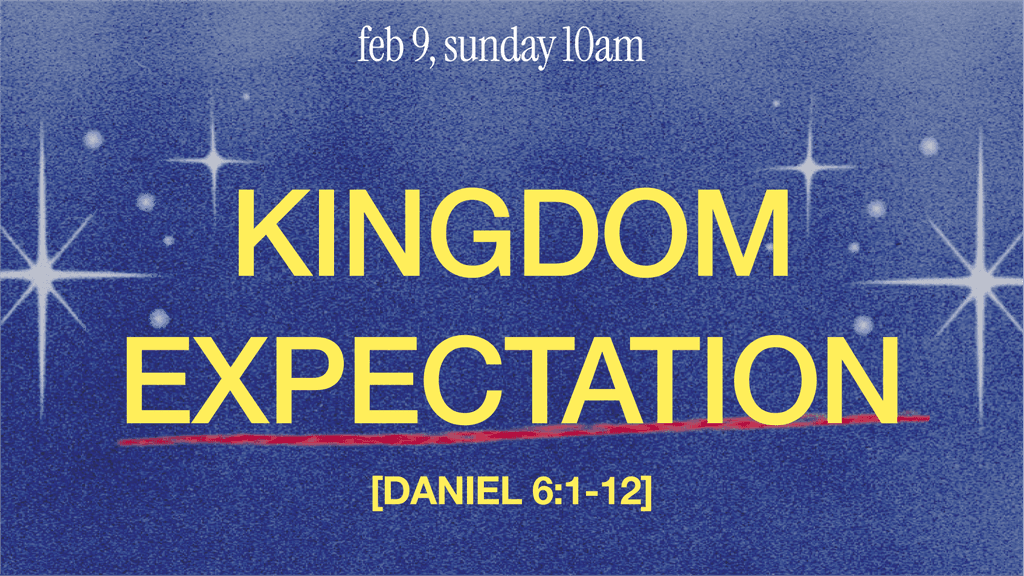 feb 9, sunday 10am

KINGDOM EXPECTATION

[DANIEL 6:1-12]